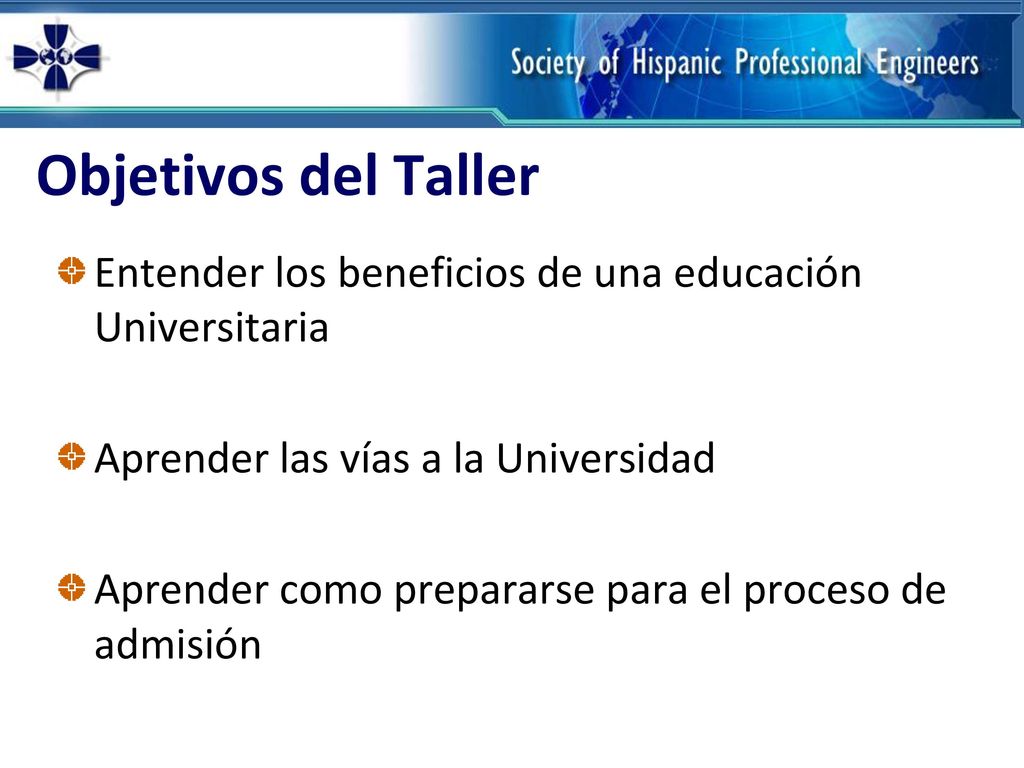 Society of Hispanic Professional Engineers

Objetivos del Taller

Entender los beneficios de una educación Universitaria

Aprender las vías a la Universidad

Aprender como prepararse para el proceso de admisión